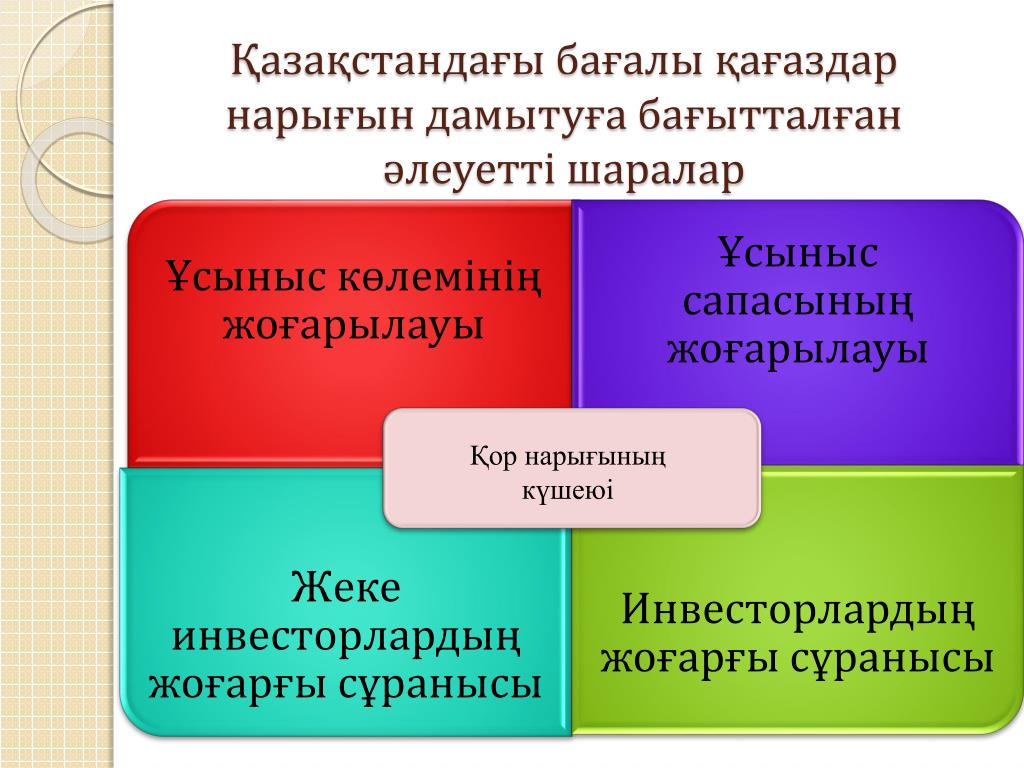 Қазақстандағы бағалы қағаздар нарығын дамытуға бағытталған әлеуетті шаралар

Ұсыныс көлемінің жоғарылауы

Ұсыныс сапасының жоғарылауы

Қор нарығының күшеюі

Жеке инвесторлардың жоғарғы сұранысы

Инвесторлардың жоғарғы сұранысы